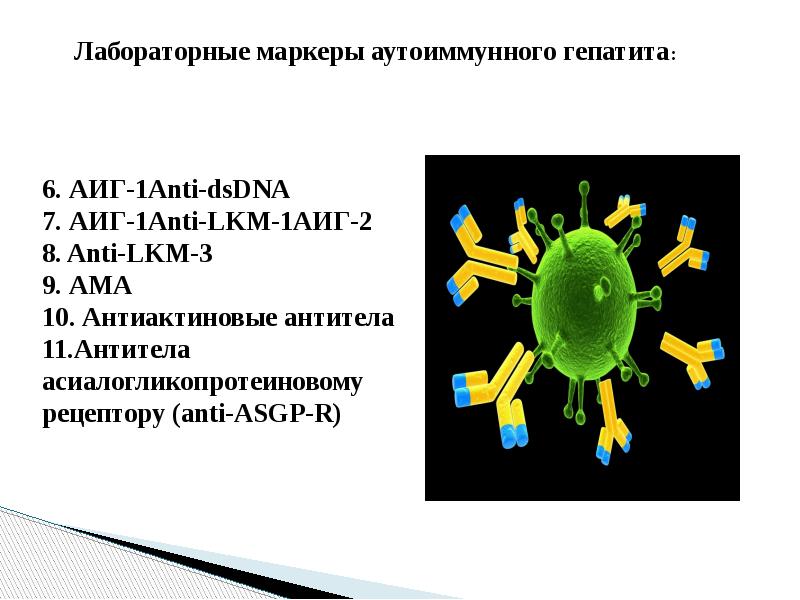 Лабораторные маркеры аутоиммунного гепатита:

6. АИГ-1Anti-dsDNA
7. АИГ-1Anti-LKM-1АИГ-2
8. Anti-LKM-3
9. АМА
10. Антиактиновые антитела
11.Антитела асиалогликопротеиновому рецептору (anti-ASGP-R)